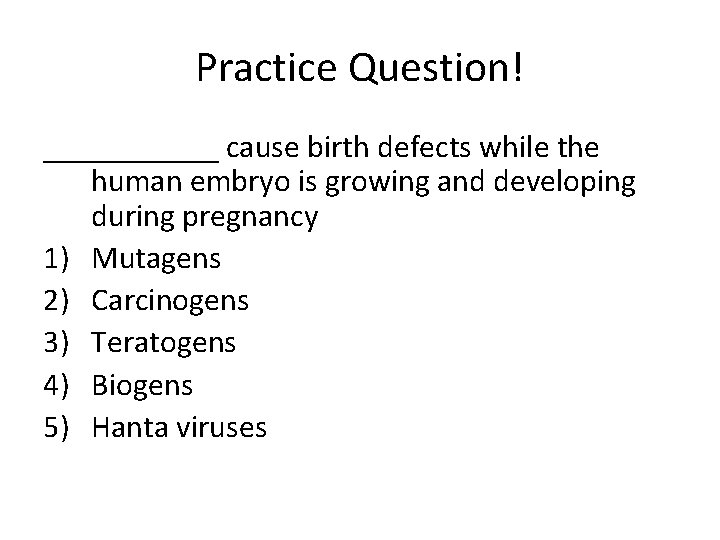 Practice Question!

___________ cause birth defects while the human embryo is growing and developing during pregnancy

1) Mutagens
2) Carcinogens
3) Teratogens
4) Biogens
5) Hanta viruses